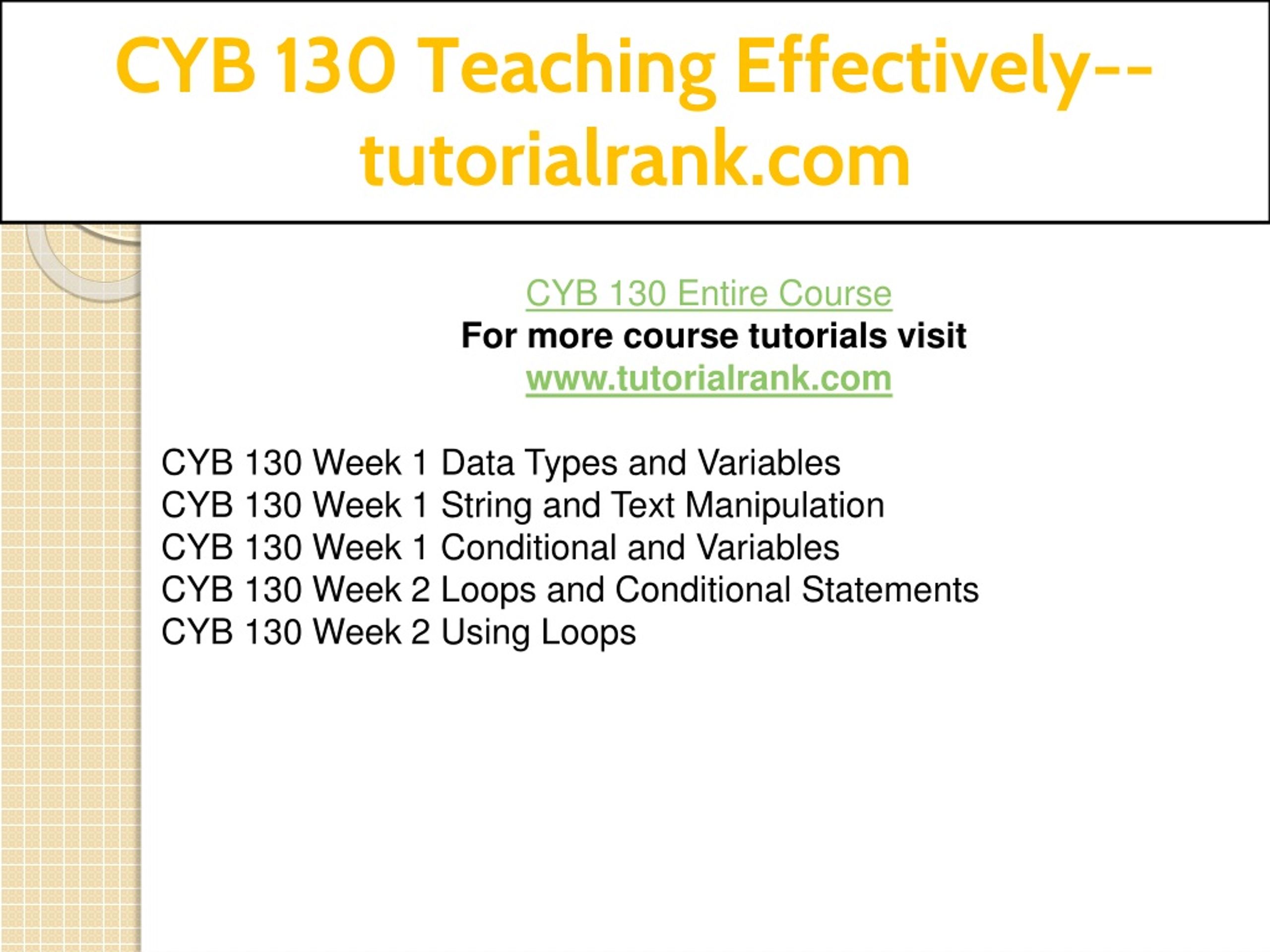 CYB 130 Teaching Effectively--tutorialrank.com

CYB 130 Entire Course
For more course tutorials visit
www.tutorialrank.com

CYB 130 Week 1 Data Types and Variables
CYB 130 Week 1 String and Text Manipulation
CYB 130 Week 1 Conditional and Variables
CYB 130 Week 2 Loops and Conditional Statements
CYB 130 Week 2 Using Loops